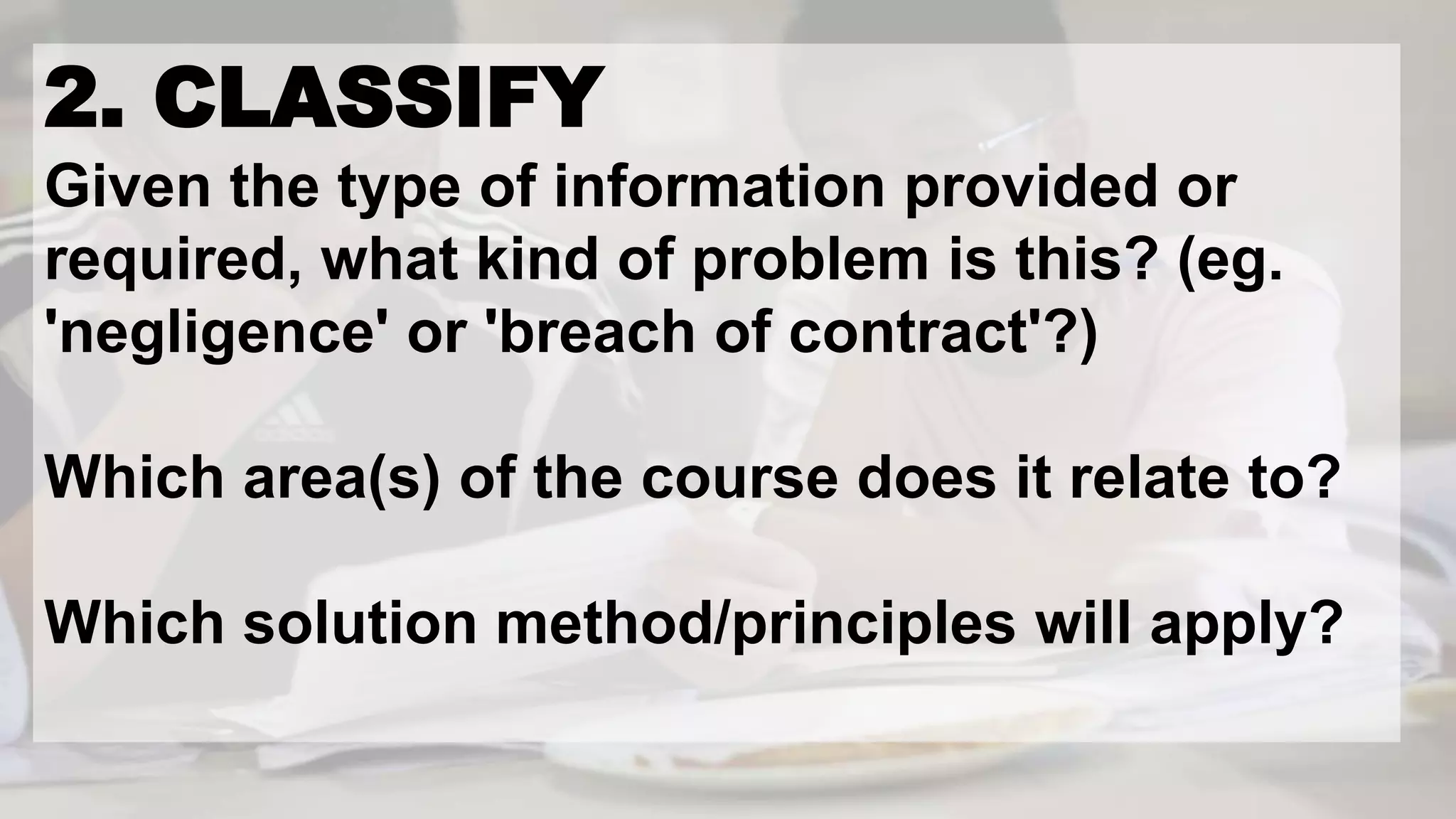 2. CLASSIFY

Given the type of information provided or required, what kind of problem is this? (eg. 'negligence' or 'breach of contract'?)

Which area(s) of the course does it relate to?

Which solution method/principles will apply?